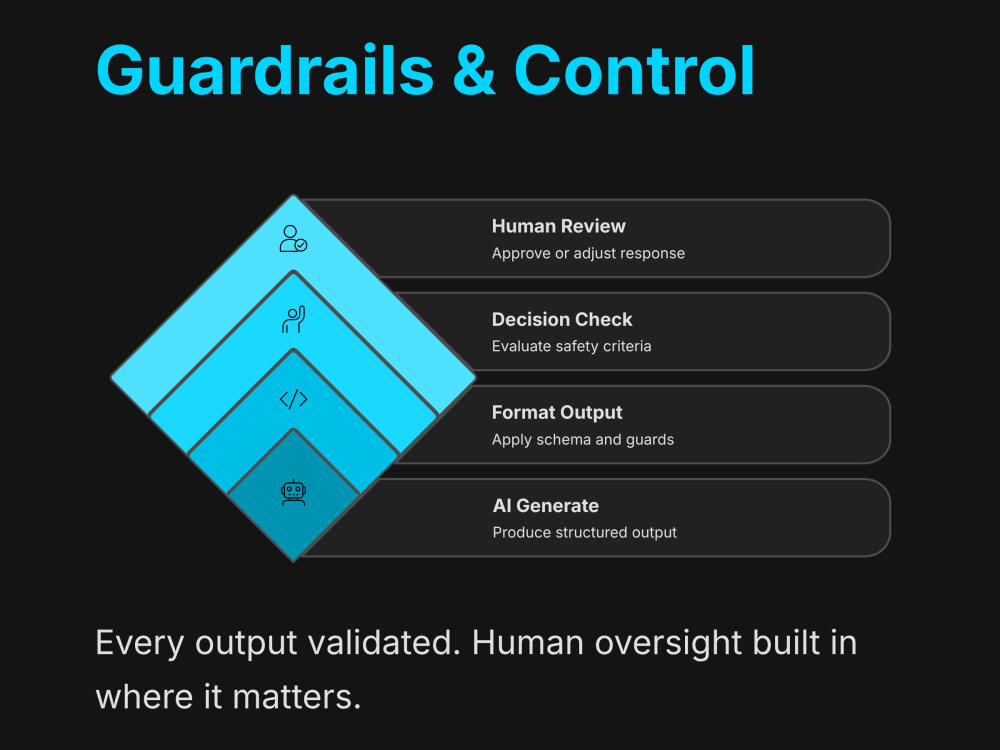 Guardrails & Control

Human Review
Approve or adjust response

Decision Check
Evaluate safety criteria

Format Output
Apply schema and guards

AI Generate
Produce structured output

Every output validated. Human oversight built in where it matters.